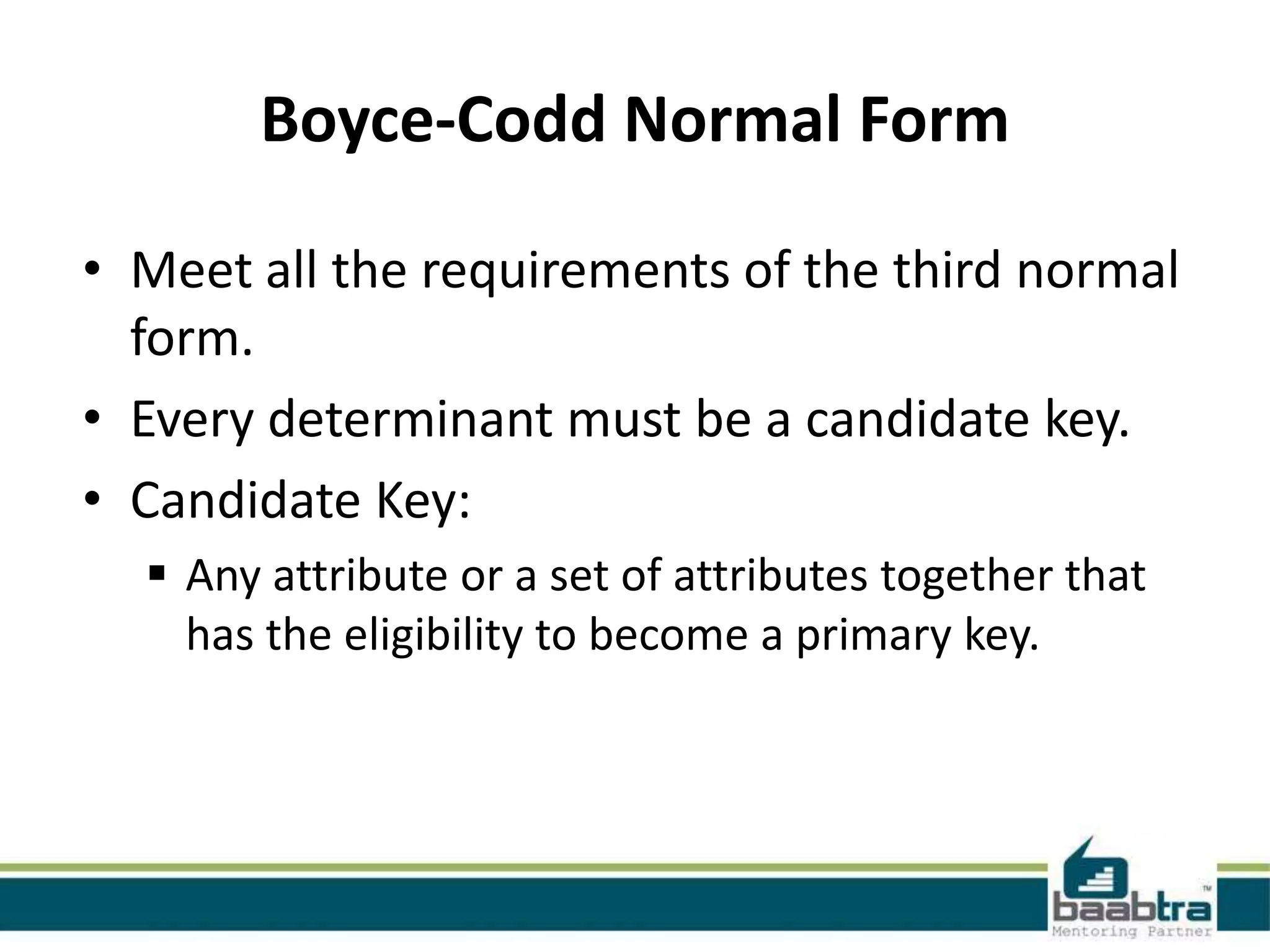 Boyce-Codd Normal Form

• Meet all the requirements of the third normal form.

• Every determinant must be a candidate key.

• Candidate Key:

▪ Any attribute or a set of attributes together that has the eligibility to become a primary key.

baabtra™
Mentoring Partner